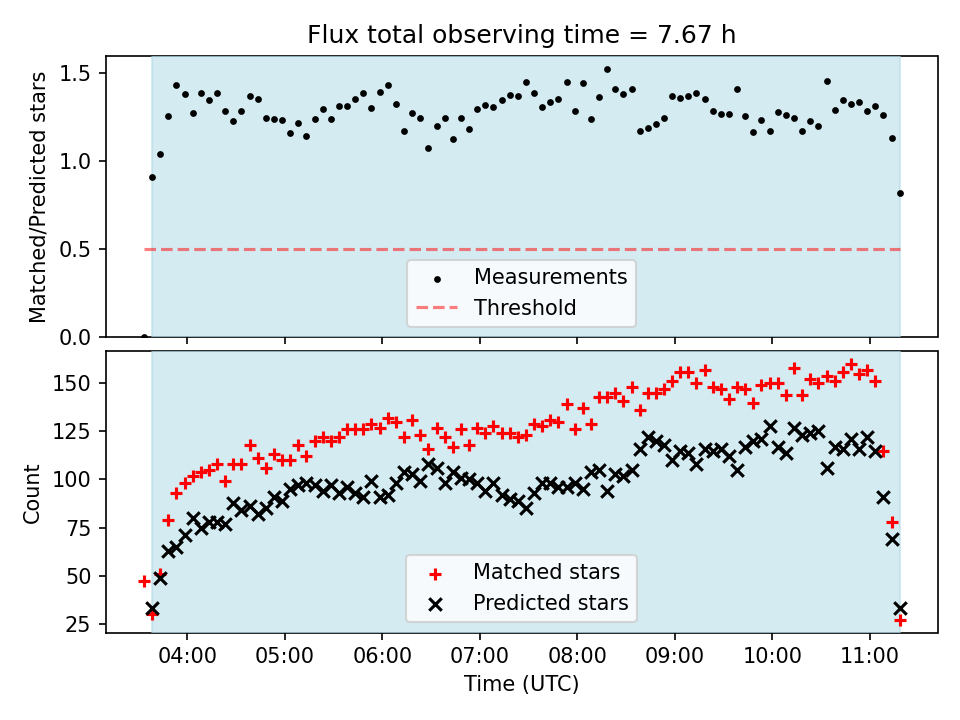 Flux total observing time = 7.67 h

Matched/Predicted stars

1.5
1.0
0.5
0.0

Measurements
Threshold

Count

150
125
100
75
50
25

Matched stars
Predicted stars

04:00 05:00 06:00 07:00 08:00 09:00 10:00 11:00

Time (UTC)